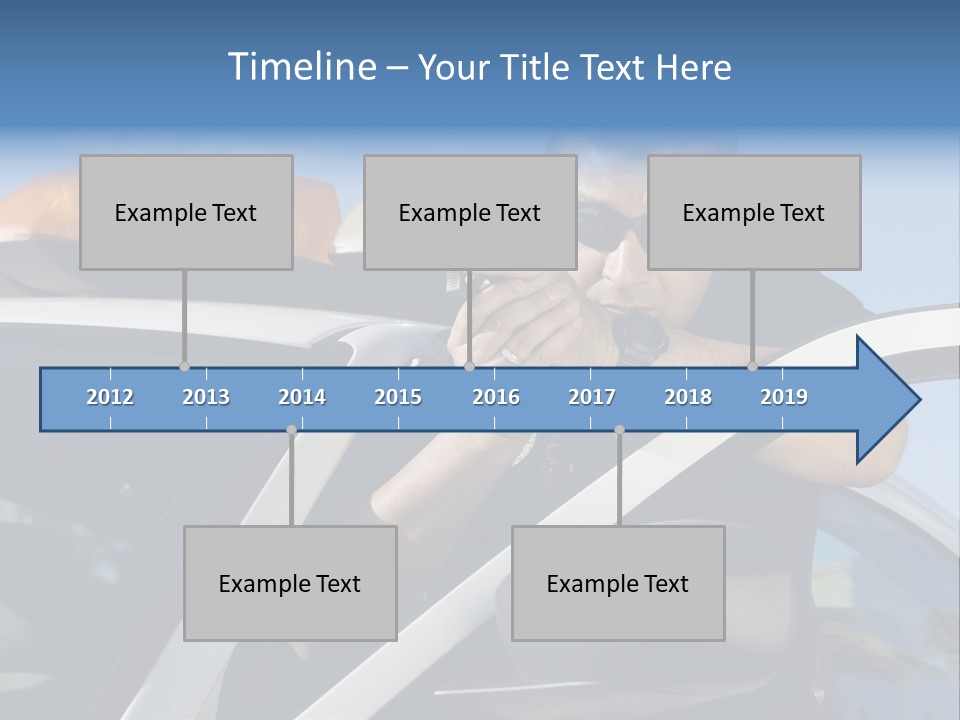 Timeline – Your Title Text Here

Example Text

Example Text

Example Text

2012 2013 2014 2015 2016 2017 2018 2019

Example Text

Example Text